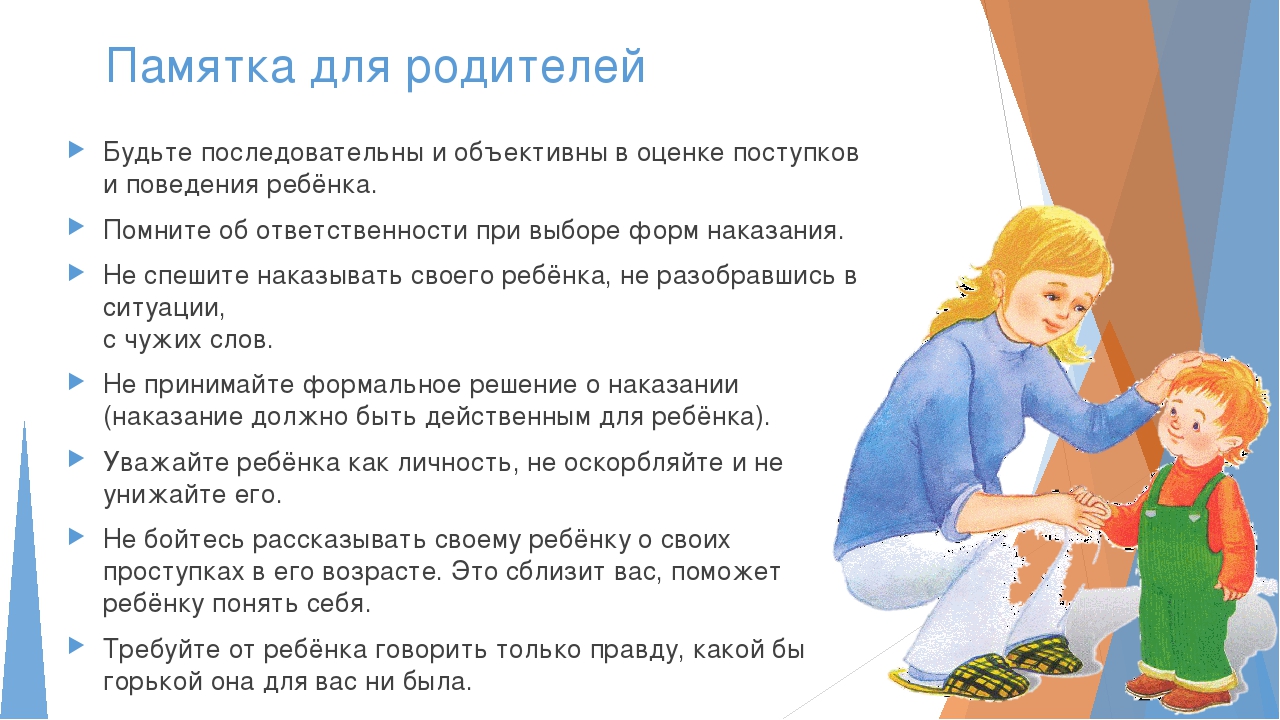 Памятка для родителей

Будьте последовательны и объективны в оценке поступков и поведения ребёнка.

Помните об ответственности при выборе форм наказания.

Не спешите наказывать своего ребёнка, не разобравшись в ситуации,
с чужих слов.

Не принимайте формальное решение о наказании (наказание должно быть действенным для ребёнка).

Уважайте ребёнка как личность, не оскорбляйте и не унижайте его.

Не бойтесь рассказывать своему ребёнку о своих проступках в его возрасте. Это сблизит вас, поможет ребёнку понять себя.

Требуйте от ребёнка говорить только правду, какой бы горькой она для вас ни была.